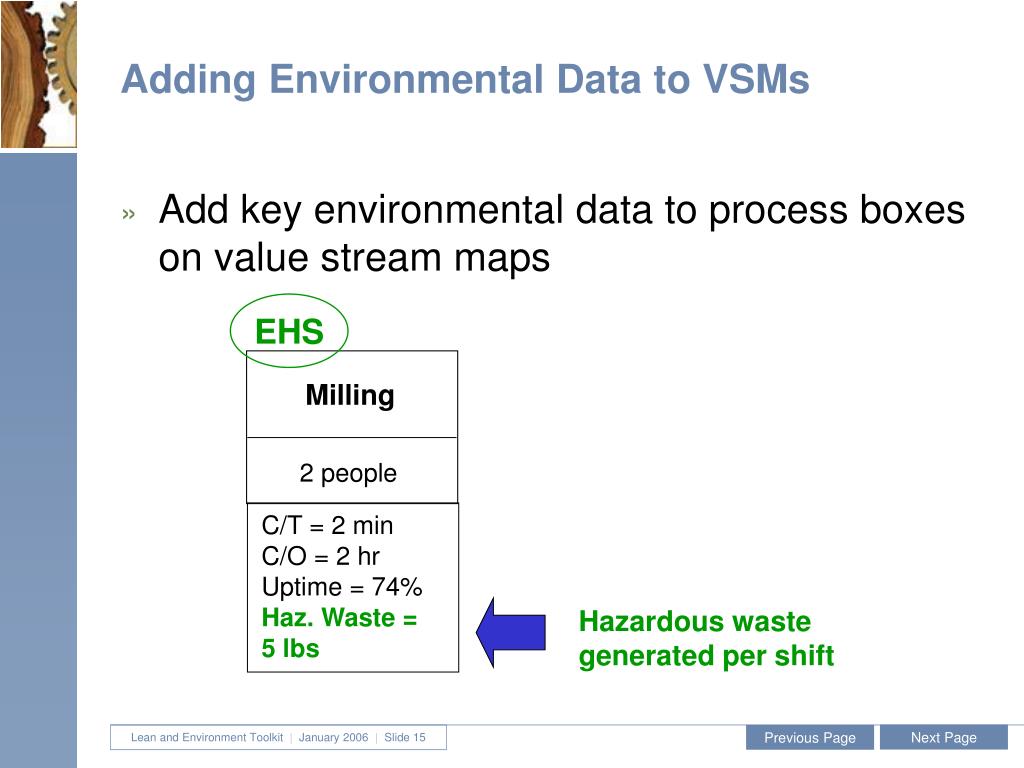 Adding Environmental Data to VSMs

» Add key environmental data to process boxes on value stream maps

EHS

Milling

2 people

C/T = 2 min
C/O = 2 hr
Uptime = 74%
Haz. Waste = 5 lbs

Hazardous waste generated per shift

Lean and Environment Toolkit | January 2006 | Slide 15

Previous Page

Next Page